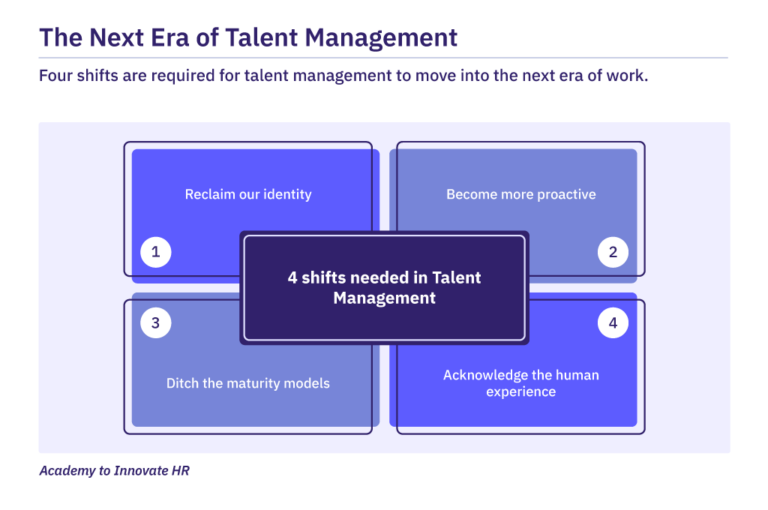 The Next Era of Talent Management

Four shifts are required for talent management to move into the next era of work.

Reclaim our identity

1

Become more proactive

2

4 shifts needed in Talent Management

3

Ditch the maturity models

4

Acknowledge the human experience

Academy to Innovate HR